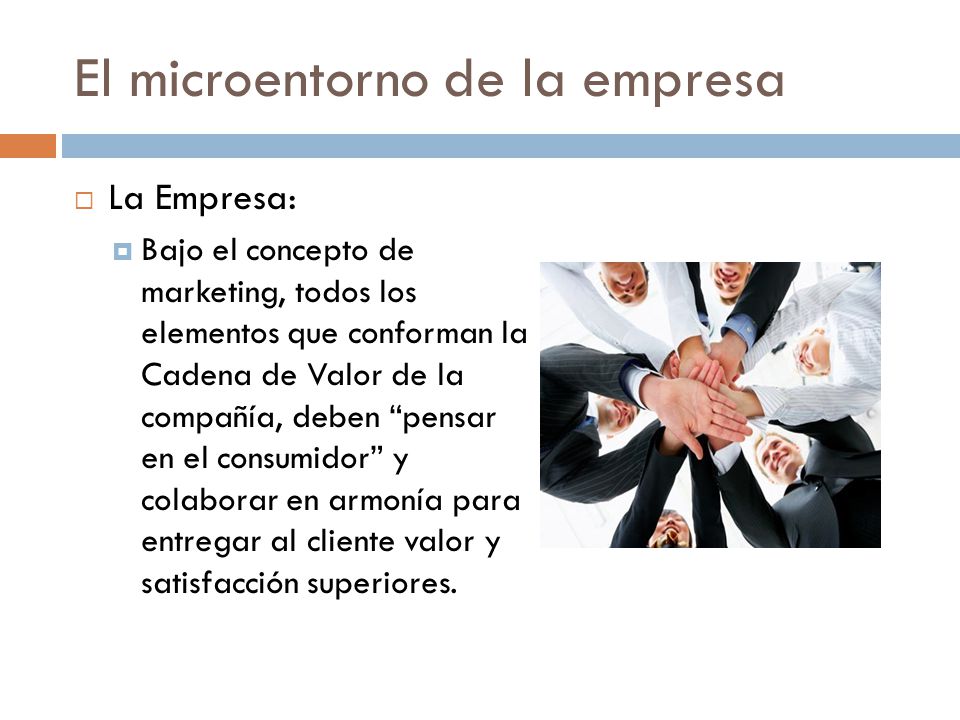 El microentorno de la empresa

La Empresa:

Bajo el concepto de marketing, todos los elementos que conforman la Cadena de Valor de la compañía, deben “pensar en el consumidor” y colaborar en armonía para entregar al cliente valor y satisfacción superiores.